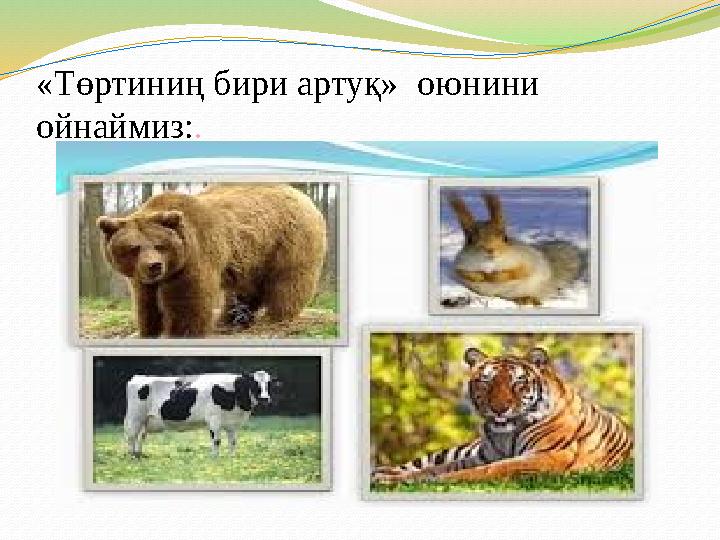 «Төртиниң бири артуқ» оюнини ойнаймиз:.